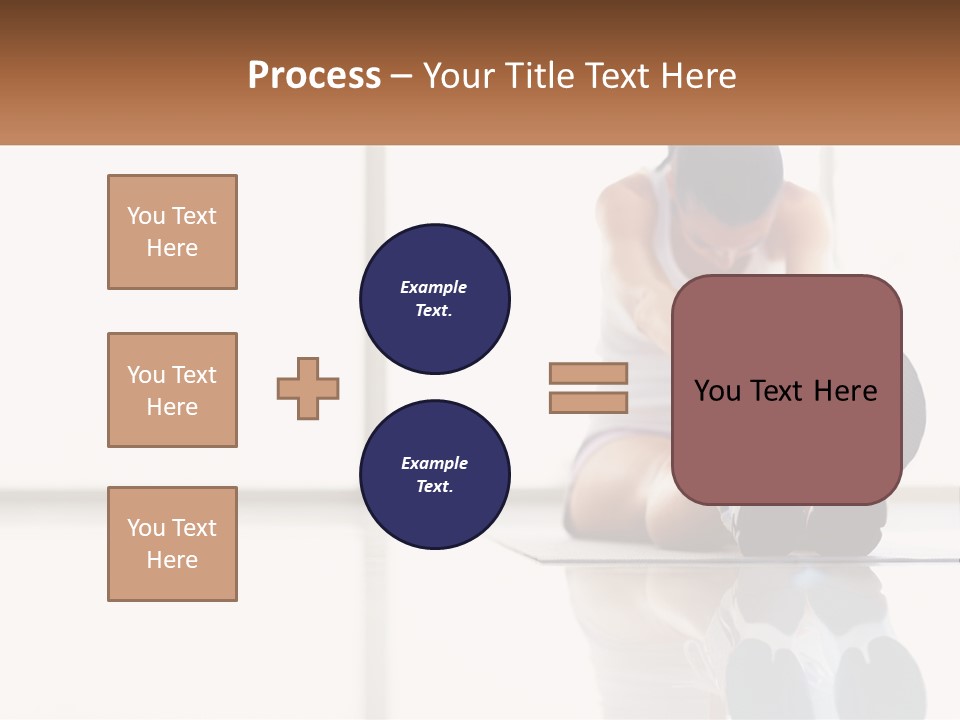 Process – Your Title Text Here

You Text Here

You Text Here

You Text Here

Example Text.

Example Text.

You Text Here